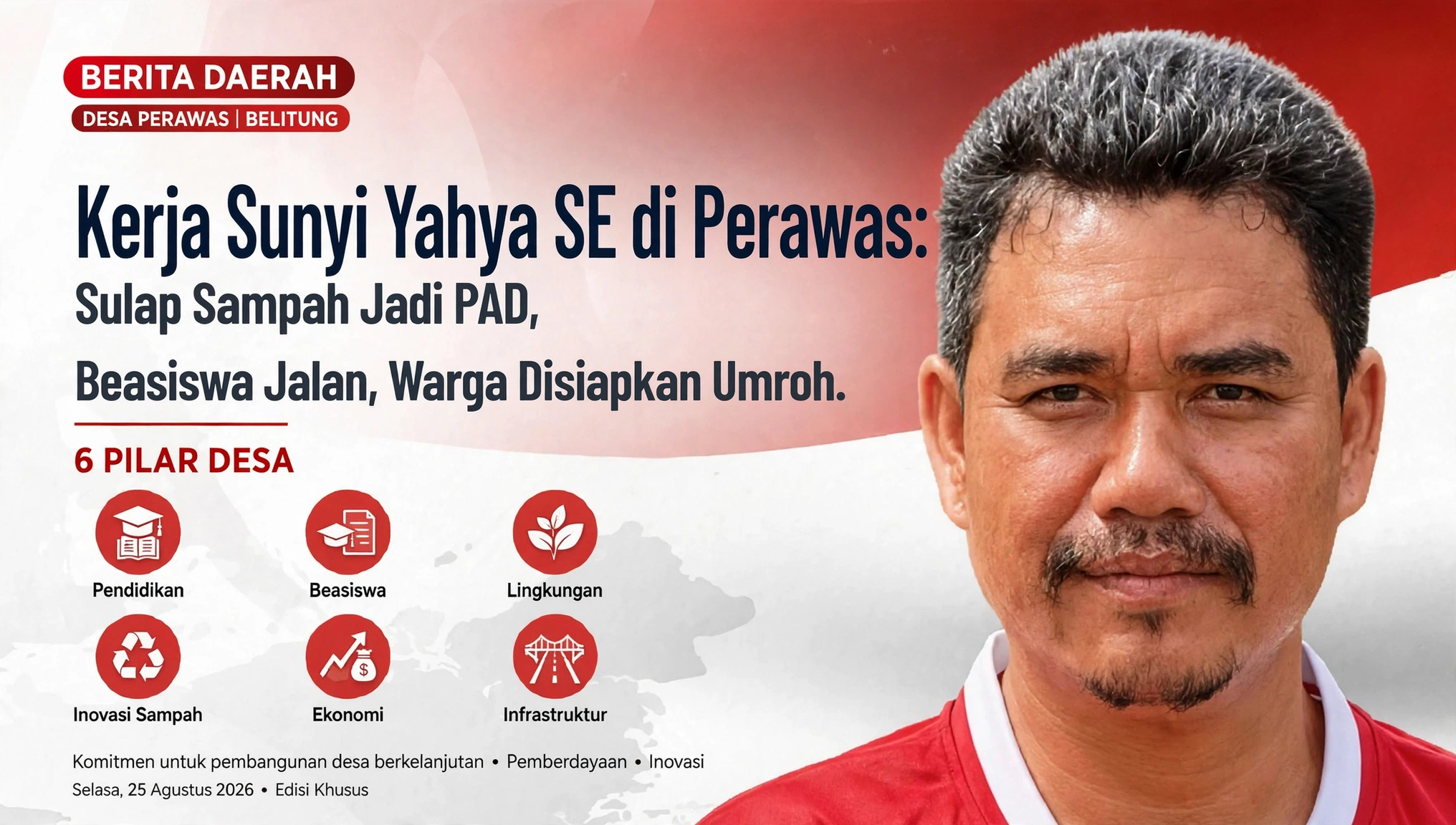 BERITA DAERAH
DESA PERAWAS | BELITUNG

Kerja Sunyi Yahya SE di Perawas:
Sulap Sampah Jadi PAD,
Beasiswa Jalan, Warga Disiapkan Umroh.

6 PILAR DESA

Pendidikan
Beasiswa
Lingkungan
Inovasi Sampah
Ekonomi
Infrastruktur

Komitmen untuk pembangunan desa berkelanjutan • Pemberdayaan • Inovasi
Selasa, 25 Agustus 2026 • Edisi Khusus